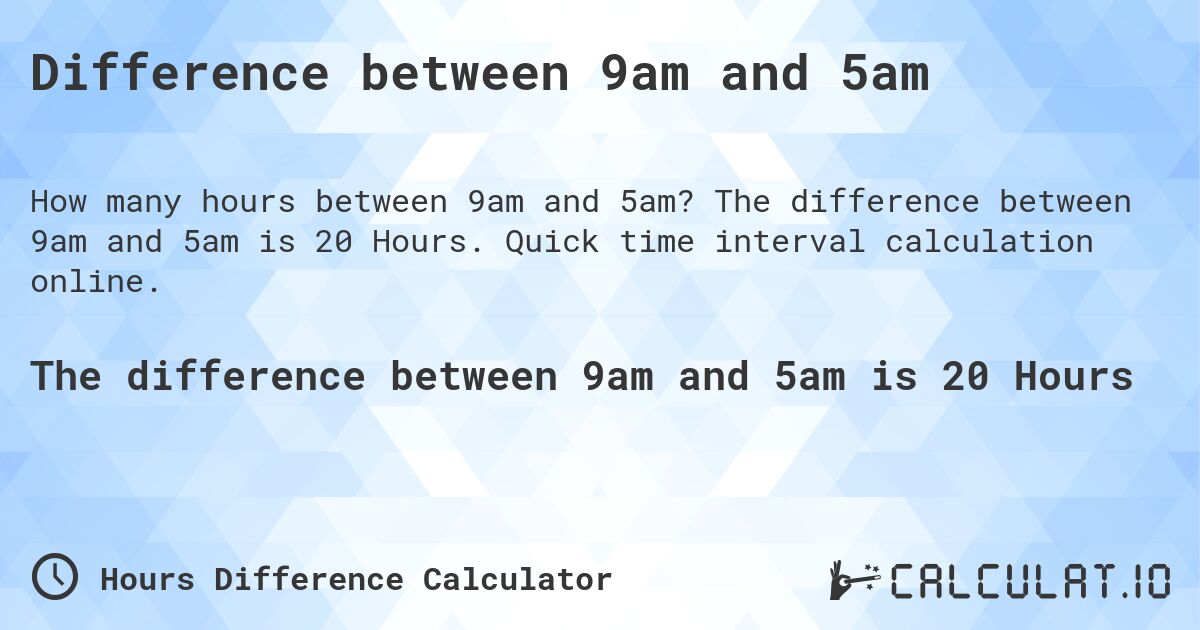 Difference between 9am and 5am

How many hours between 9am and 5am? The difference between 9am and 5am is 20 Hours. Quick time interval calculation online.

The difference between 9am and 5am is 20 Hours

Hours Difference Calculator

CALCULAT.IO